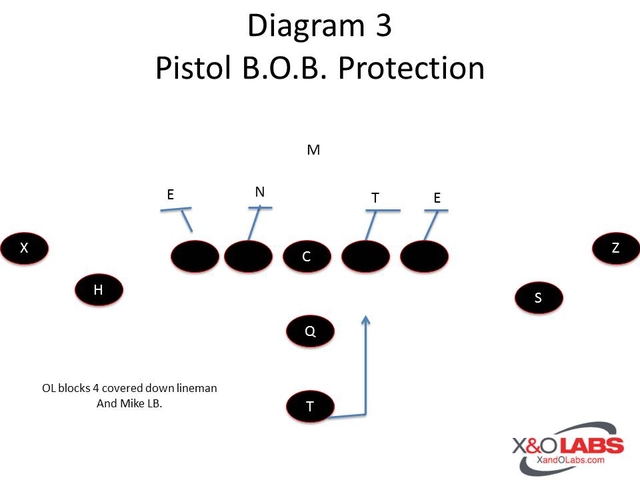 Diagram 3
Pistol B.O.B. Protection

M

E N T E

X C Z

H S

Q

OL blocks 4 covered down lineman And Mike LB.

T

X&O LABS
XandOLabs.com